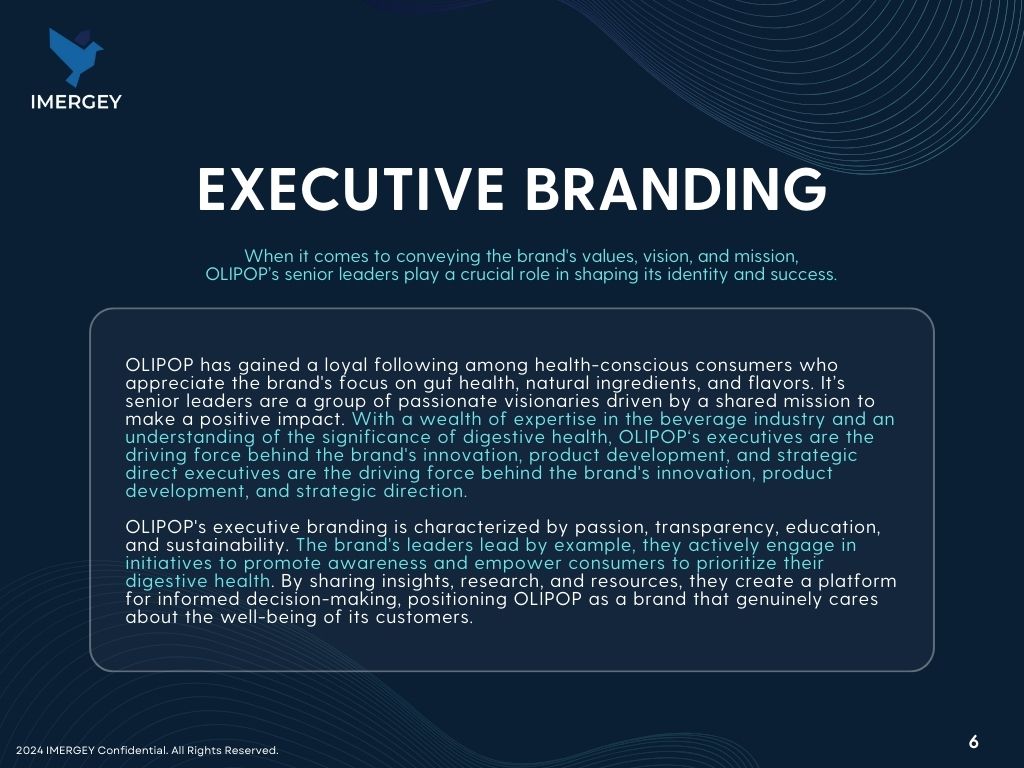 IMERGEY

EXECUTIVE BRANDING

When it comes to conveying the brand's values, vision, and mission, OLIPOP's senior leaders play a crucial role in shaping its identity and success.

OLIPOP has gained a loyal following among health-conscious consumers who appreciate the brand's focus on gut health, natural ingredients, and flavors. It's senior leaders are a group of passionate visionaries driven by a shared mission to make a positive impact. With a wealth of expertise in the beverage industry and an understanding of the significance of digestive health, OLIPOP's executives are the driving force behind the brand's innovation, product development, and strategic direct executives are the driving force behind the brand's innovation, product development, and strategic direction.

OLIPOP's executive branding is characterized by passion, transparency, education, and sustainability. The brand's leaders lead by example, they actively engage in initiatives to promote awareness and empower consumers to prioritize their digestive health. By sharing insights, research, and resources, they create a platform for informed decision-making, positioning OLIPOP as a brand that genuinely cares about the well-being of its customers.

2024 IMERGEY Confidential. All Rights Reserved.

6